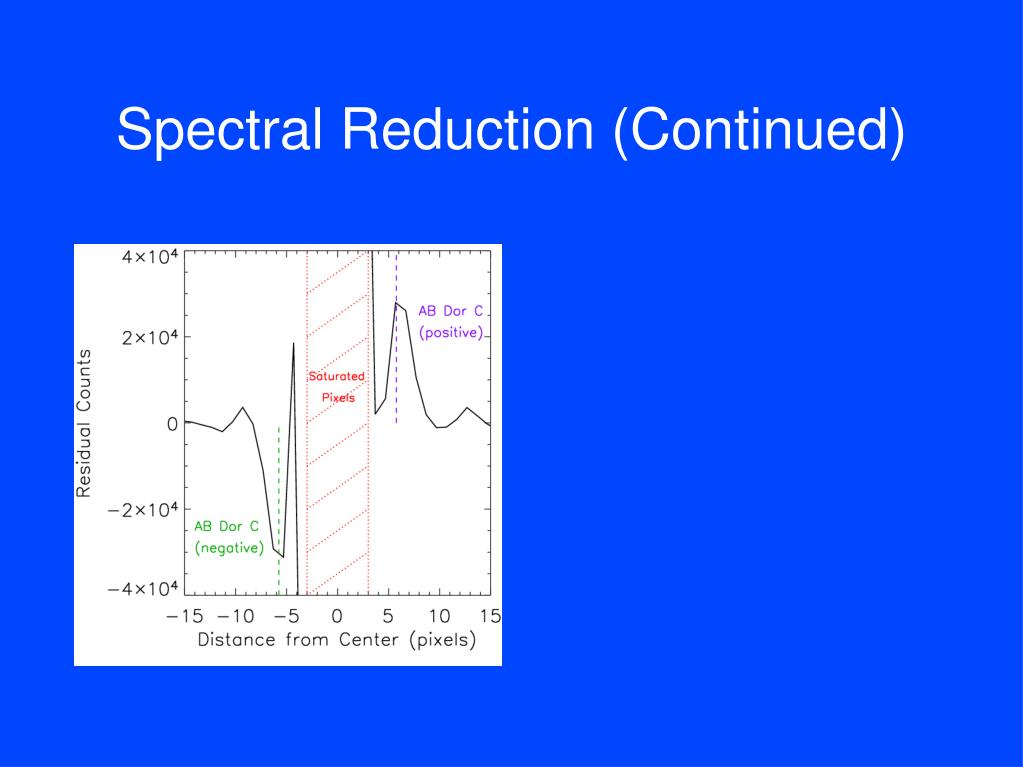 Spectral Reduction (Continued)

$4\times10^4$
$2\times10^4$
0
$-2\times10^4$
$-4\times10^4$
Residual Counts

AB Dor C
(positive)

Saturated
Pixels

AB Dor C
(negative)

−15 −10 −5 0 5 10 15
Distance from Center (pixels)